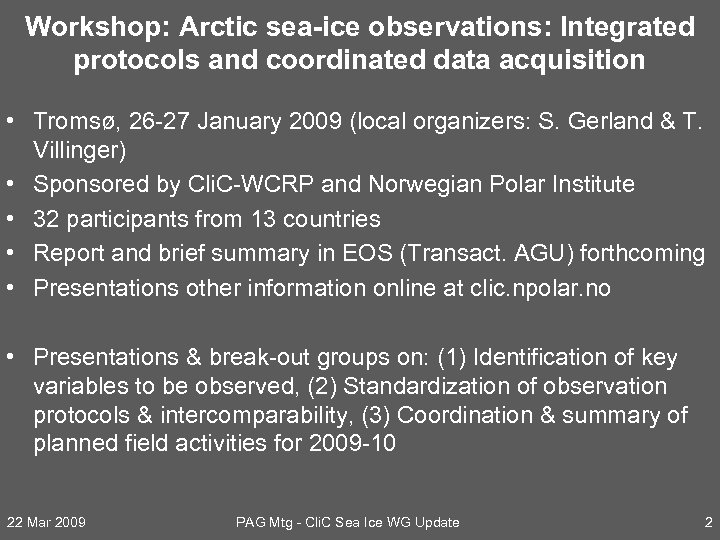 Workshop: Arctic sea-ice observations: Integrated protocols and coordinated data acquisition

• Tromsø, 26-27 January 2009 (local organizers: S. Gerland & T. Villinger)
• Sponsored by CliC-WCRP and Norwegian Polar Institute
• 32 participants from 13 countries
• Report and brief summary in EOS (Transact. AGU) forthcoming
• Presentations other information online at clic.npolar.no

• Presentations & break-out groups on: (1) Identification of key variables to be observed, (2) Standardization of observation protocols & intercomparability, (3) Coordination & summary of planned field activities for 2009-10

22 Mar 2009

PAG Mtg - CliC Sea Ice WG Update

2